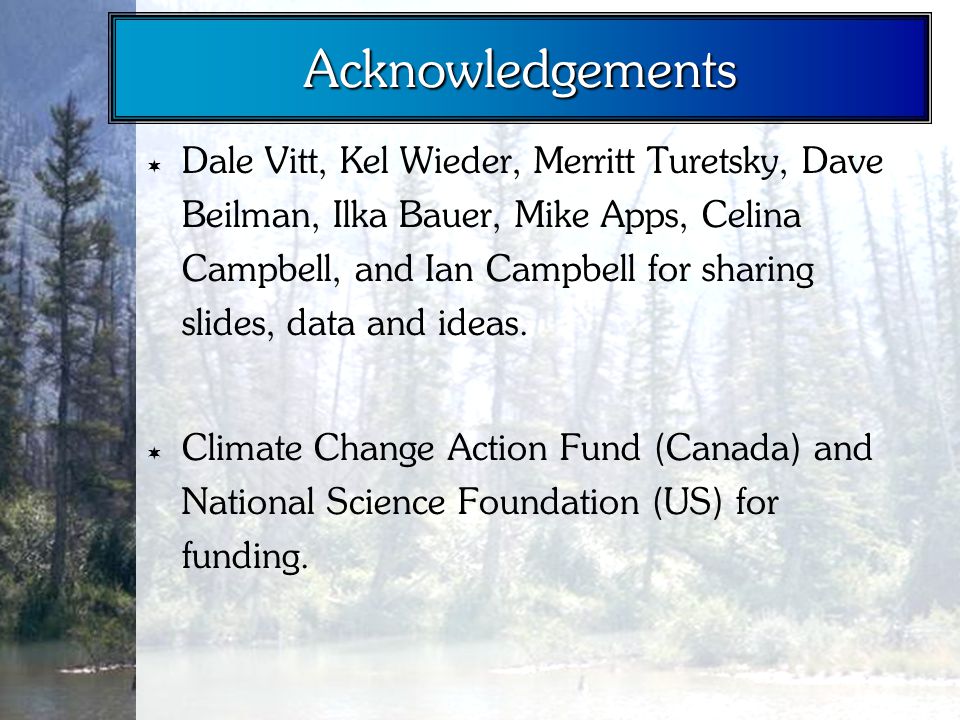 Acknowledgements

Dale Vitt, Kel Wieder, Merritt Turetsky, Dave Beilman, Ilka Bauer, Mike Apps, Celina Campbell, and Ian Campbell for sharing slides, data and ideas.

Climate Change Action Fund (Canada) and National Science Foundation (US) for funding.